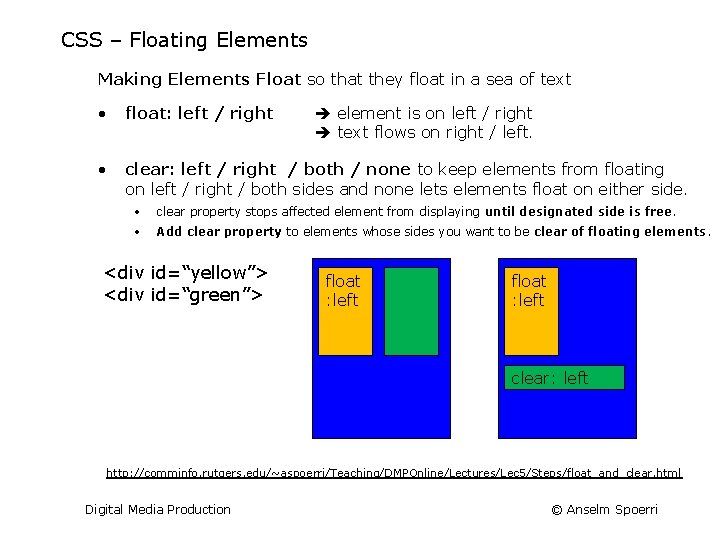 CSS – Floating Elements

Making Elements Float so that they float in a sea of text

• float: left / right ➔ element is on left / right ➔ text flows on right / left.

• clear: left / right / both / none to keep elements from floating on left / right / both sides and none lets elements float on either side.
  • clear property stops affected element from displaying until designated side is free.
  • Add clear property to elements whose sides you want to be clear of floating elements.

<div id="yellow">
<div id="green">

float :left

float :left

clear: left

http://comminfo.rutgers.edu/~aspoerri/Teaching/DMPOnline/Lectures/Lec5/Steps/float_and_clear.html

Digital Media Production

© Anselm Spoerri